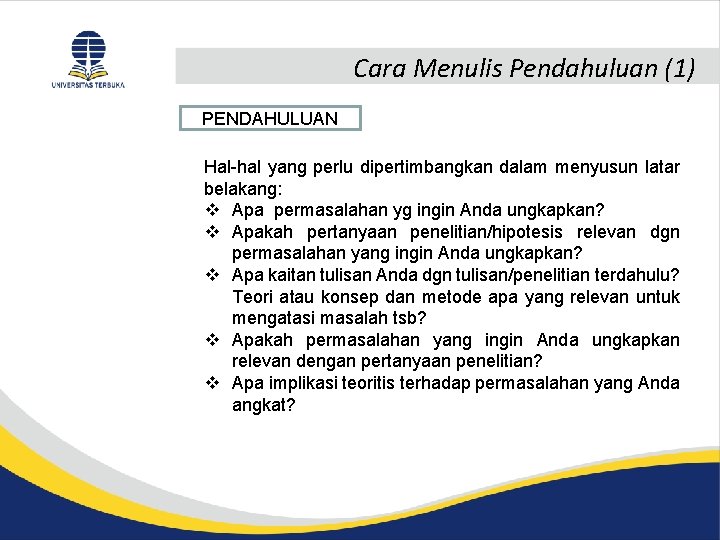 UNIVERSITAS TERBUKA

Cara Menulis Pendahuluan (1)

PENDAHULUAN

Hal-hal yang perlu dipertimbangkan dalam menyusun latar belakang:
❖ Apa permasalahan yg ingin Anda ungkapkan?
❖ Apakah pertanyaan penelitian/hipotesis relevan dgn permasalahan yang ingin Anda ungkapkan?
❖ Apa kaitan tulisan Anda dgn tulisan/penelitian terdahulu? Teori atau konsep dan metode apa yang relevan untuk mengatasi masalah tsb?
❖ Apakah permasalahan yang ingin Anda ungkapkan relevan dengan pertanyaan penelitian?
❖ Apa implikasi teoritis terhadap permasalahan yang Anda angkat?